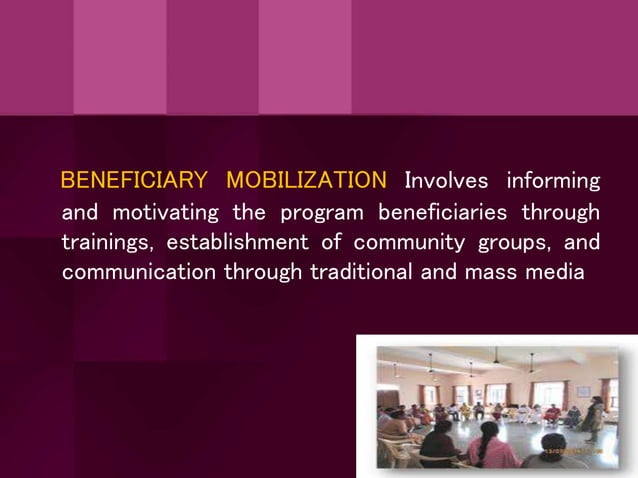 BENEFICIARY MOBILIZATION Involves informing and motivating the program beneficiaries through trainings, establishment of community groups, and communication through traditional and mass media